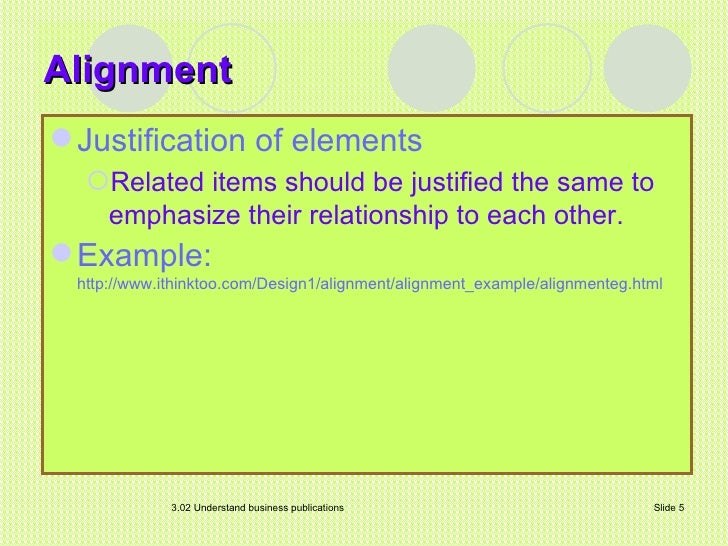 Alignment

Justification of elements

Related items should be justified the same to emphasize their relationship to each other.

Example:
http://www.ithinktoo.com/Design1/alignment/alignment_example/alignmenteg.html

3.02 Understand business publications

Slide 5